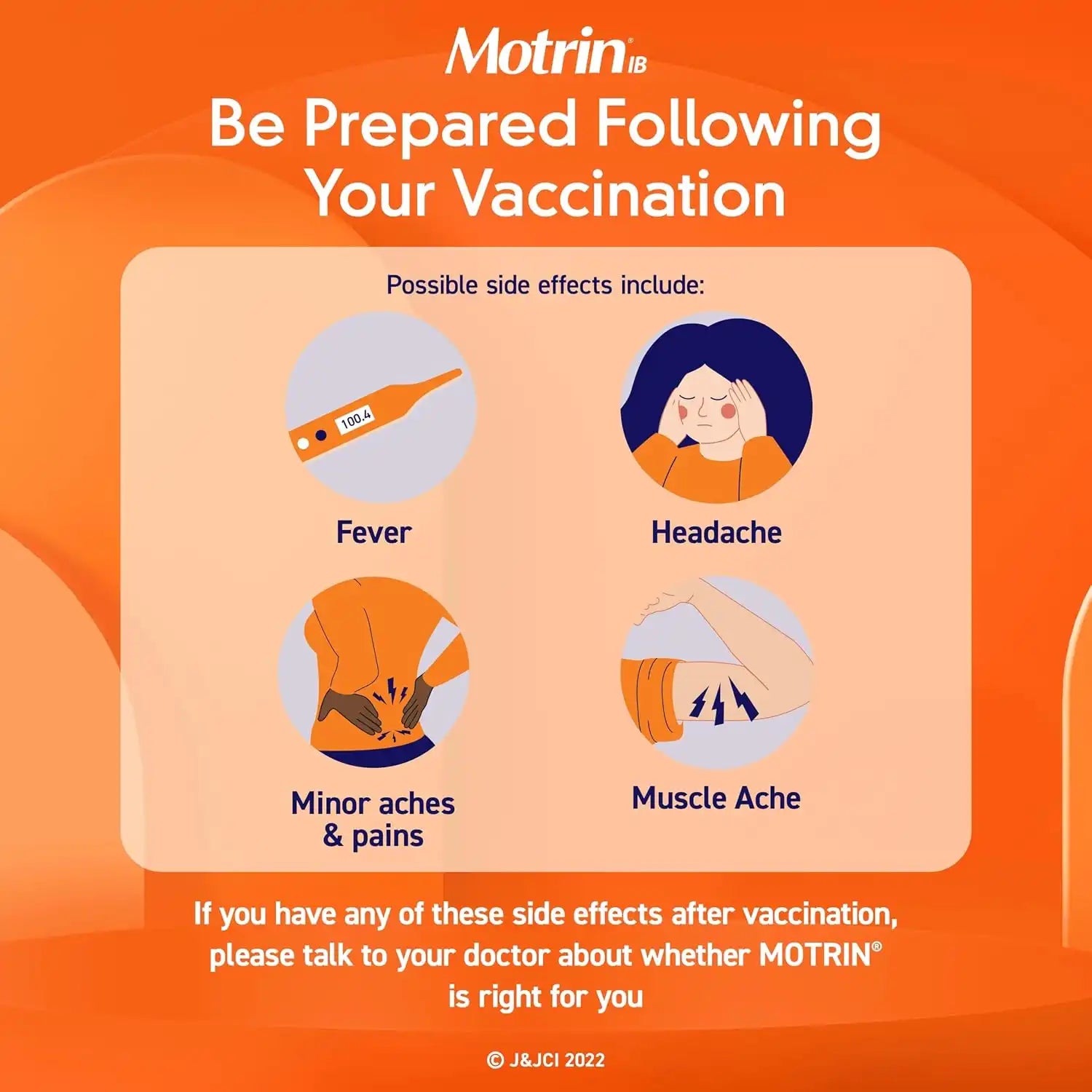 Motrin® IB

Be Prepared Following Your Vaccination

Possible side effects include:

100.4

Fever

Headache

Minor aches & pains

Muscle Ache

If you have any of these side effects after vaccination, please talk to your doctor about whether MOTRIN® is right for you

© J&JCI 2022